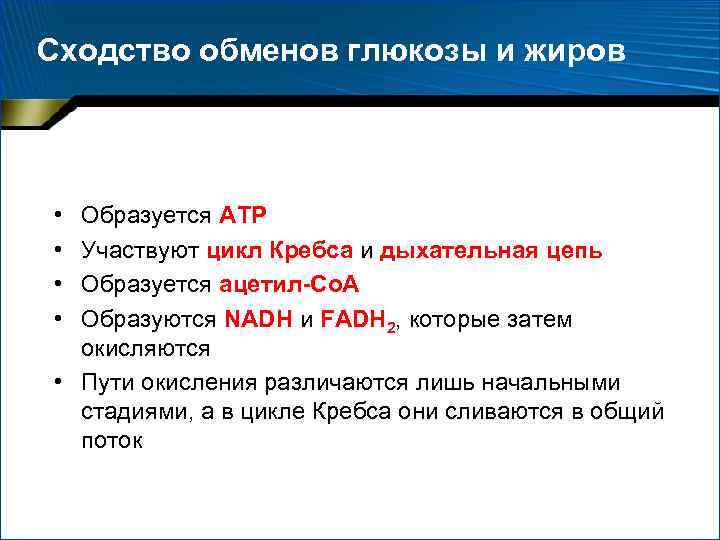 Сходство обменов глюкозы и жиров

• Образуется АТР
• Участвуют цикл Кребса и дыхательная цепь
• Образуется ацетил-СоА
• Образуются NADH и $FADH_2$, которые затем окисляются
• Пути окисления различаются лишь начальными стадиями, а в цикле Кребса они сливаются в общий поток